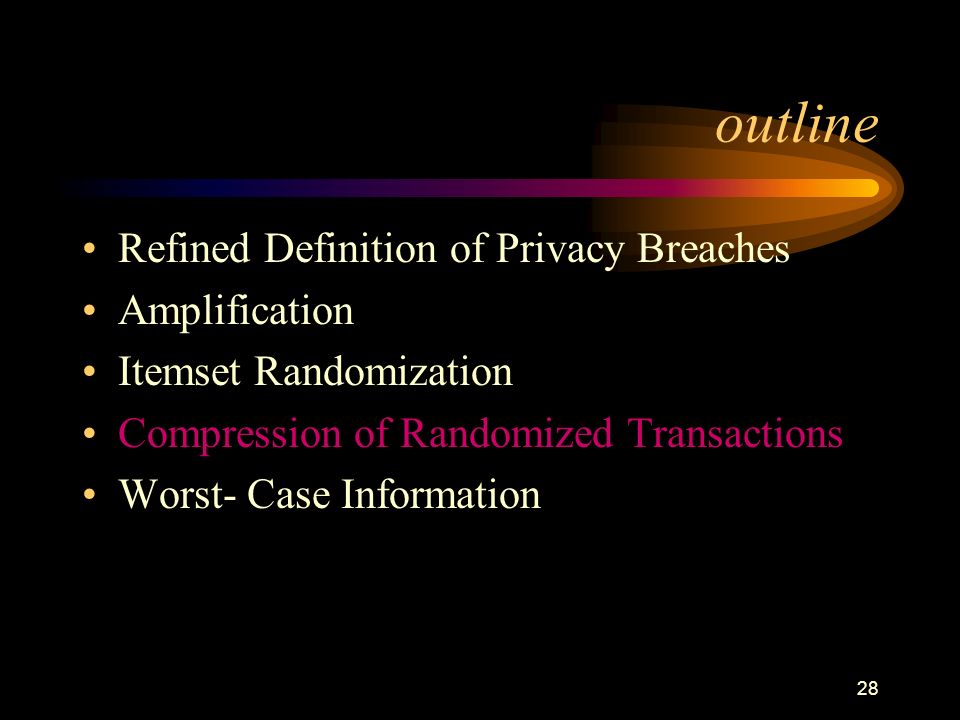 outline

• Refined Definition of Privacy Breaches
• Amplification
• Itemset Randomization
• Compression of Randomized Transactions
• Worst- Case Information

28